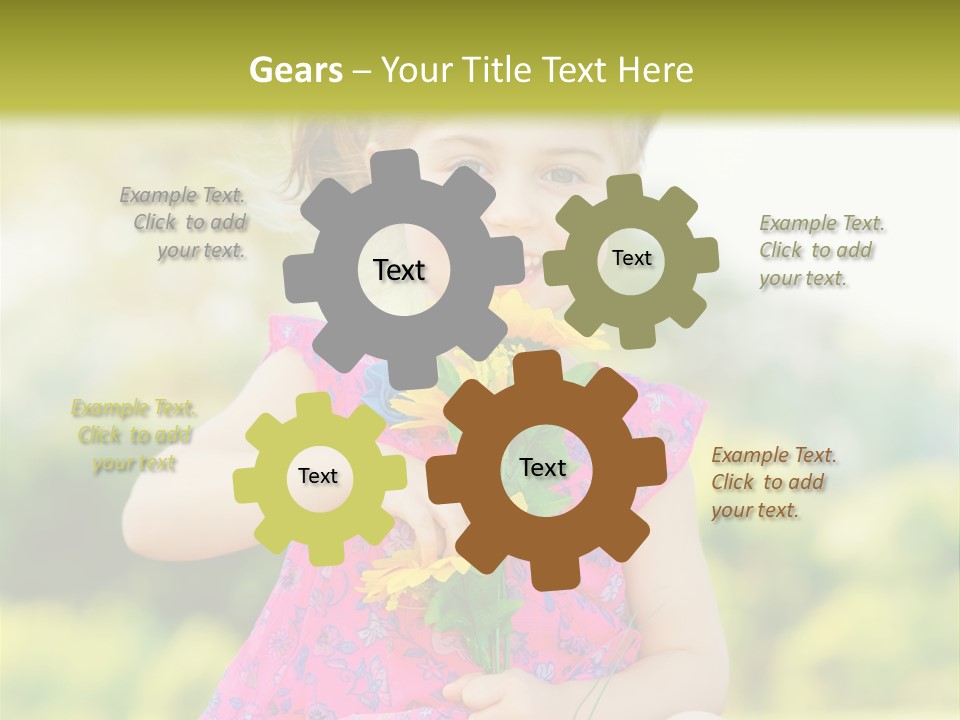 Gears – Your Title Text Here

Example Text. Click to add your text.

Text

Text

Example Text. Click to add your text.

Example Text. Click to add your text

Text

Text

Example Text. Click to add your text.